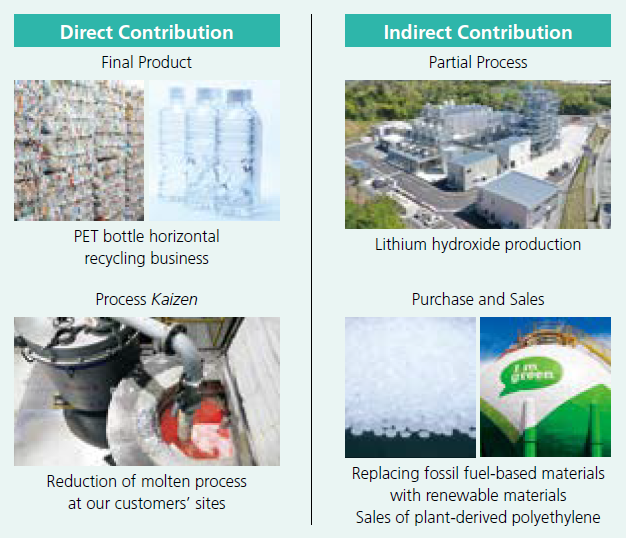 Direct Contribution

Final Product

PET bottle horizontal recycling business

Process Kaizen

Reduction of molten process at our customers' sites

Indirect Contribution

Partial Process

Lithium hydroxide production

Purchase and Sales

I'm green

Replacing fossil fuel-based materials with renewable materials
Sales of plant-derived polyethylene